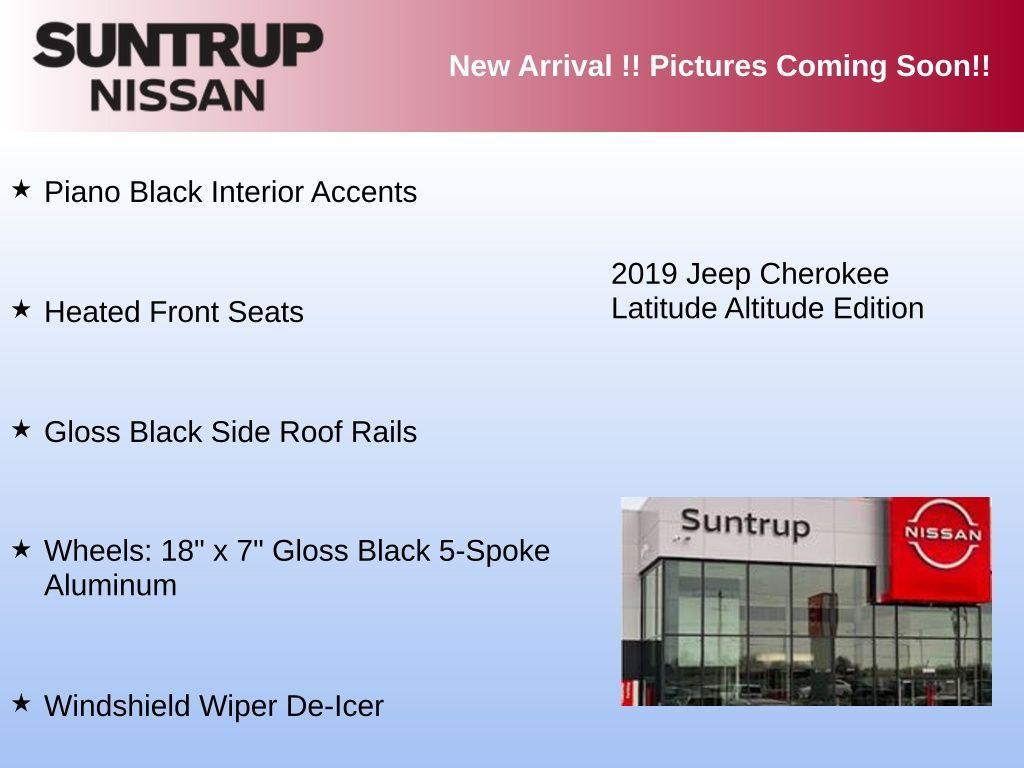 SUNTRUP NISSAN

New Arrival !! Pictures Coming Soon!!

★ Piano Black Interior Accents

★ Heated Front Seats

★ Gloss Black Side Roof Rails

★ Wheels: 18" x 7" Gloss Black 5-Spoke Aluminum

★ Windshield Wiper De-Icer

2019 Jeep Cherokee Latitude Altitude Edition

Suntrup

NISSAN